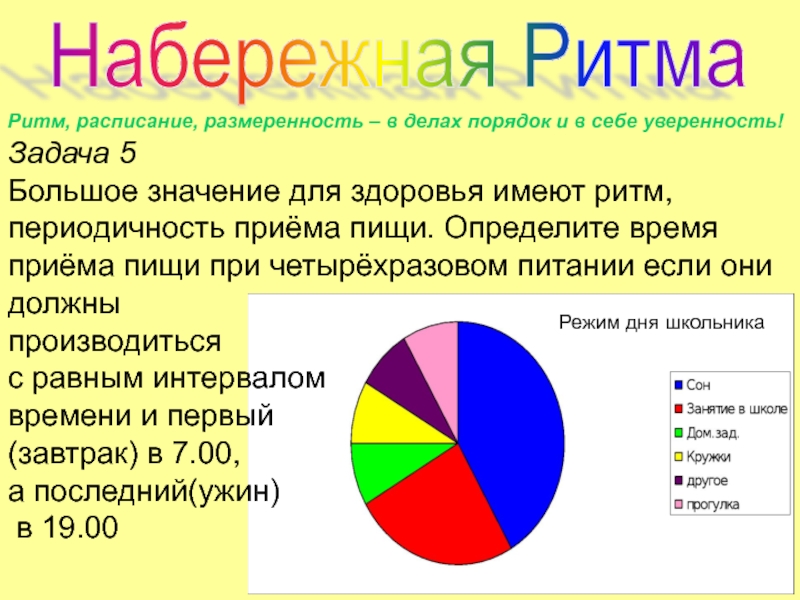 Набережная Ритма

Ритм, расписание, размеренность – в делах порядок и в себе уверенность!

Задача 5

Большое значение для здоровья имеют ритм, периодичность приёма пищи. Определите время приёма пищи при четырёхразовом питании если они должны производиться с равным интервалом времени и первый (завтрак) в 7.00, а последний(ужин) в 19.00

Режим дня школьника

Сон
Занятие в школе
Дом.зад.
Кружки
другое
прогулка